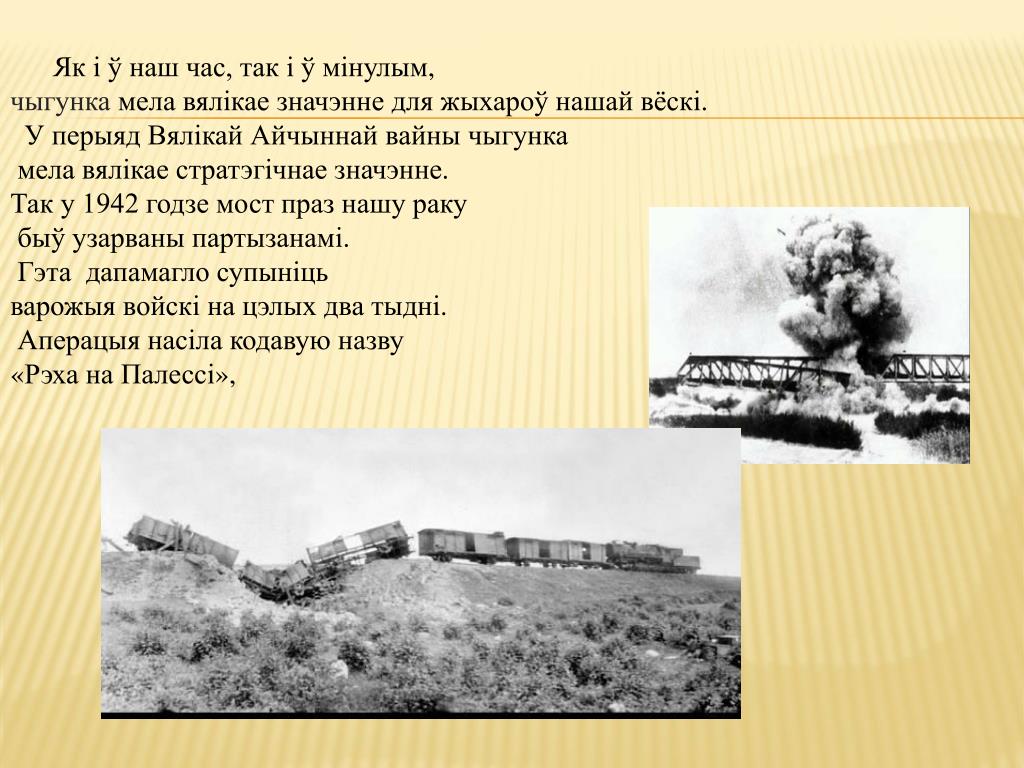 Як і ў наш час, так і ў мінулым,
чыгунка мела вялікае значэнне для жыхароў нашай вёскі.
У перыяд Вялікай Айчыннай вайны чыгунка
мела вялікае стратэгічнае значэнне.
Так у 1942 годзе мост праз нашу раку
быў узарваны партызанамі.
Гэта дапамагло супыніць
варожыя войскі на цэлых два тыдні.
Аперацыя насіла кодавую назву
«Рэха на Палессі»,